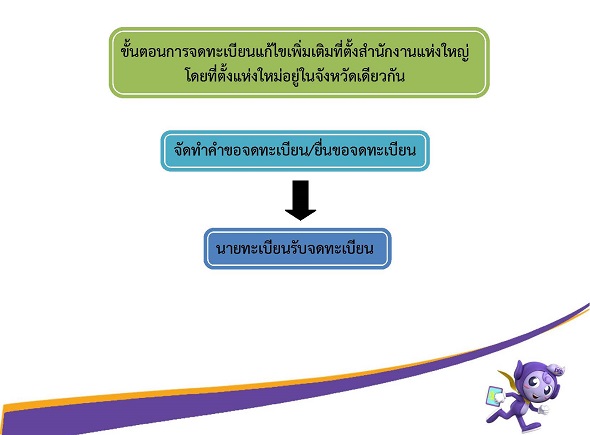 ขั้นตอนการจดทะเบียนแก้ไขเพิ่มเติมที่ตั้งสำนักงานแห่งใหญ่ โดยที่ตั้งแห่งใหม่อยู่ในจังหวัดเดียวกัน

จัดทำคำขอจดทะเบียน/ยื่นขอจดทะเบียน

นายทะเบียนรับจดทะเบียน